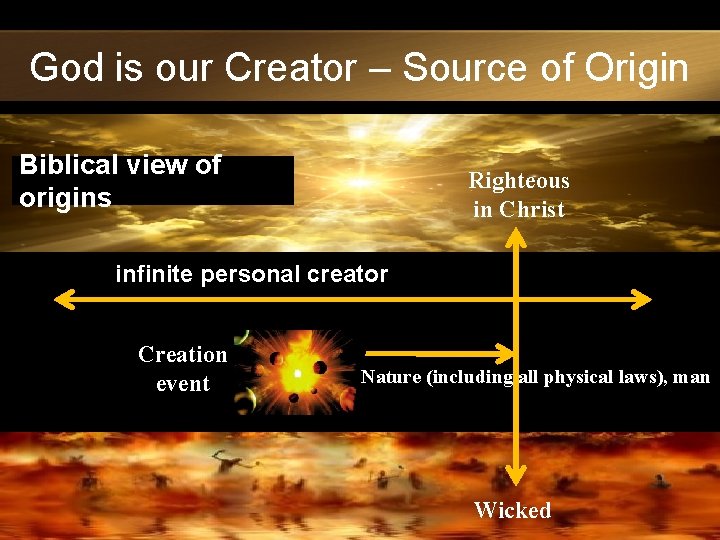 God is our Creator – Source of Origin

Biblical view of origins

Righteous in Christ

infinite personal creator

Creation event

Nature (including all physical laws), man

Wicked